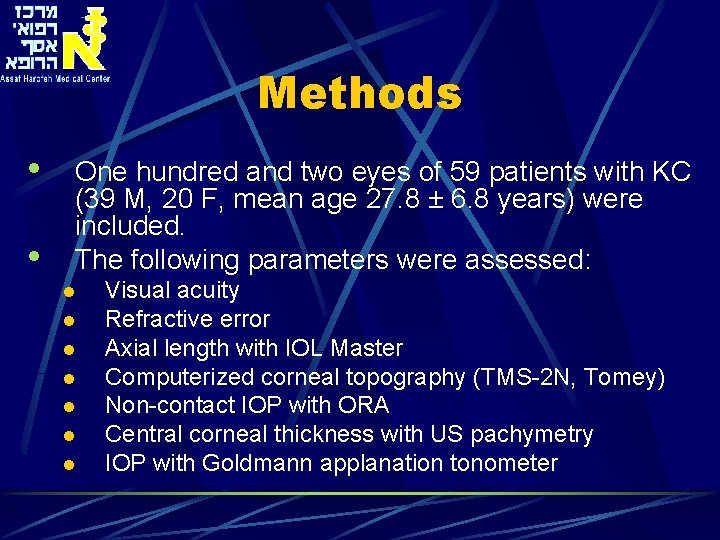 מרכז
רפואי
אסף
הרופא
Assaf Harofeh Medical Center

Methods

• One hundred and two eyes of 59 patients with KC (39 M, 20 F, mean age 27.8 ± 6.8 years) were included.
• The following parameters were assessed:
• Visual acuity
• Refractive error
• Axial length with IOL Master
• Computerized corneal topography (TMS-2N, Tomey)
• Non-contact IOP with ORA
• Central corneal thickness with US pachymetry
• IOP with Goldmann applanation tonometer